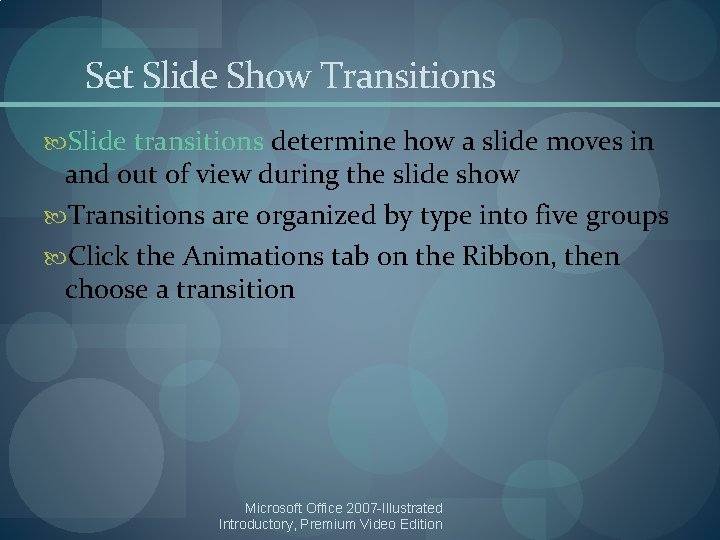 Set Slide Show Transitions

Slide transitions determine how a slide moves in and out of view during the slide show

Transitions are organized by type into five groups

Click the Animations tab on the Ribbon, then choose a transition

Microsoft Office 2007-Illustrated Introductory, Premium Video Edition